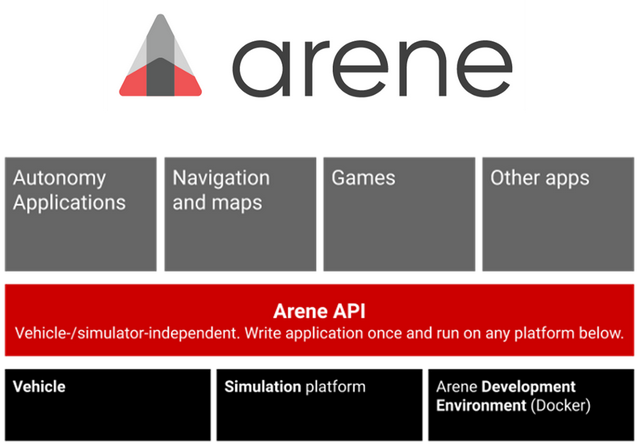 arene

Autonomy Applications

Navigation and maps

Games

Other apps

Arene API
Vehicle-/simulator-independent. Write application once and run on any platform below.

Vehicle

Simulation platform

Arene Development Environment (Docker)